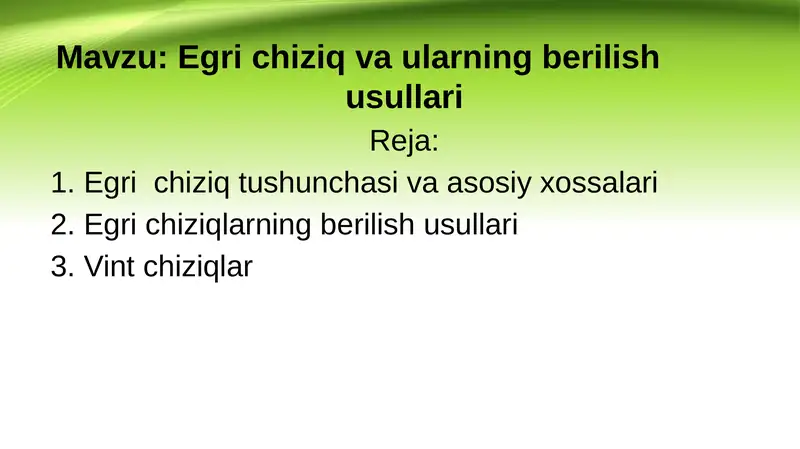 Mavzu: Egri chiziq va ularning berilish usullari

Reja:

1. Egri chiziq tushunchasi va asosiy xossalari
2. Egri chiziqlarning berilish usullari
3. Vint chiziqlar